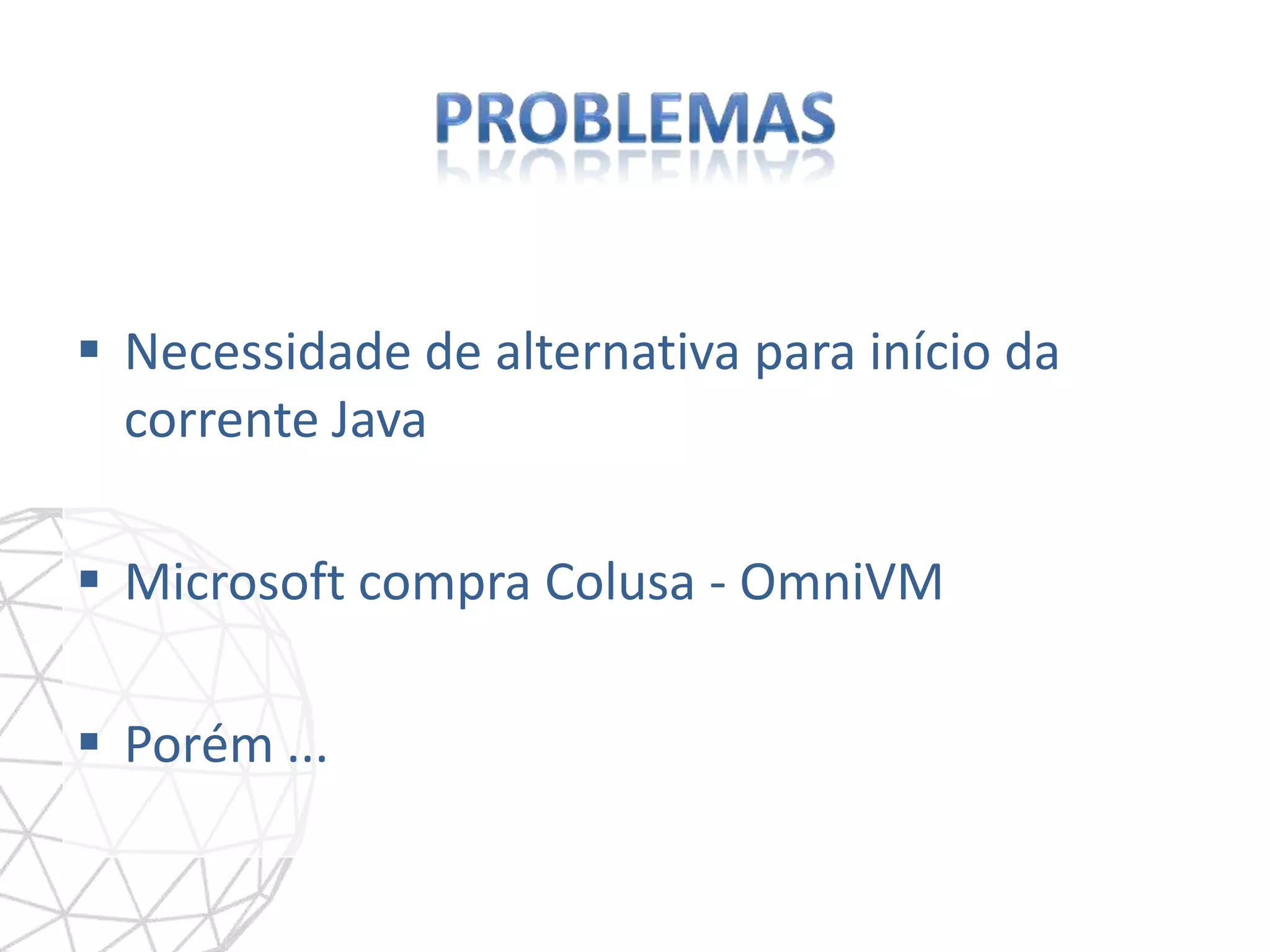 PROBLEMAS

▪ Necessidade de alternativa para início da corrente Java

▪ Microsoft compra Colusa - OmniVM

▪ Porém ...